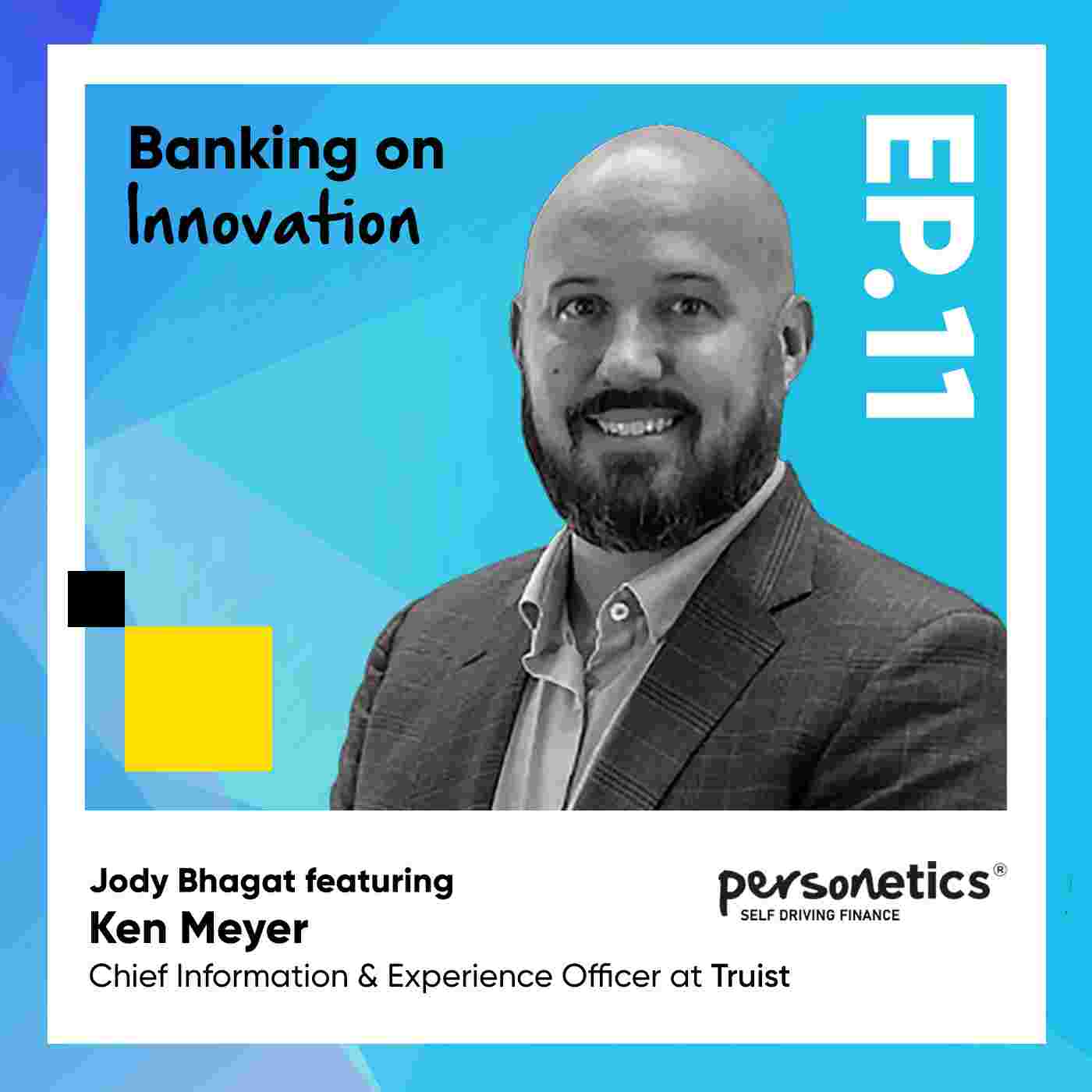 Banking on Innovation

EP.11

Jody Bhagat featuring
Ken Meyer
Chief Information & Experience Officer at Truist

personetics®
SELF DRIVING FINANCE